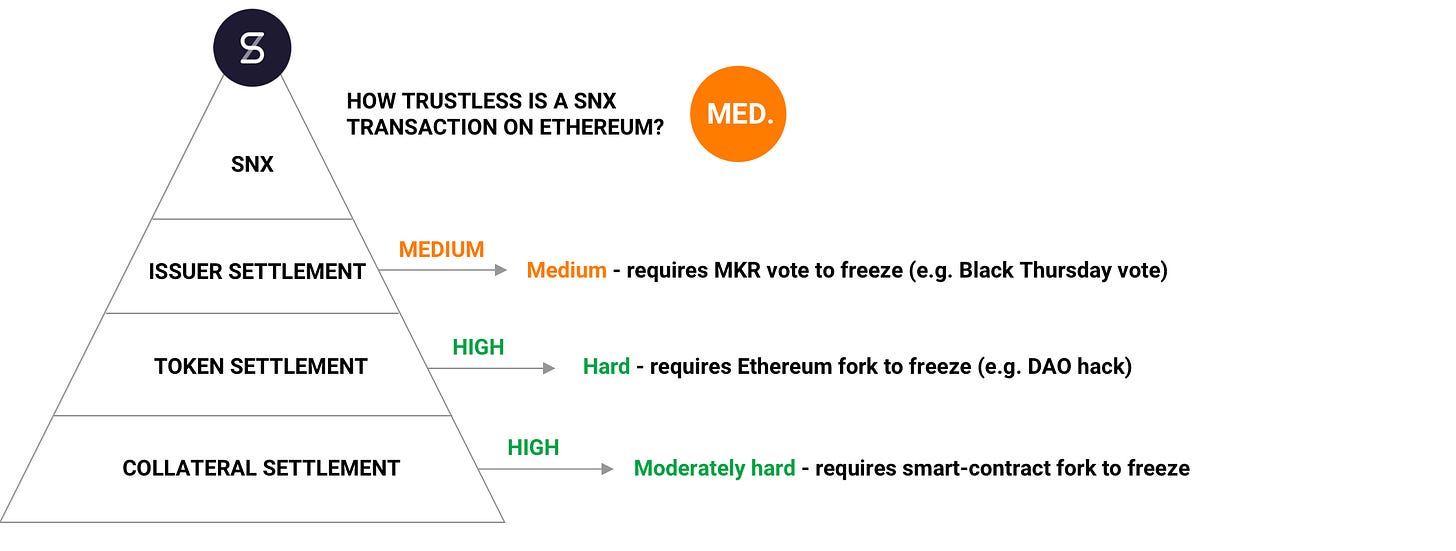 HOW TRUSTLESS IS A SNX TRANSACTION ON ETHEREUM?

MED.

SNX

ISSUER SETTLEMENT

MEDIUM

Medium - requires MKR vote to freeze (e.g. Black Thursday vote)

TOKEN SETTLEMENT

HIGH

Hard - requires Ethereum fork to freeze (e.g. DAO hack)

COLLATERAL SETTLEMENT

HIGH

Moderately hard - requires smart-contract fork to freeze